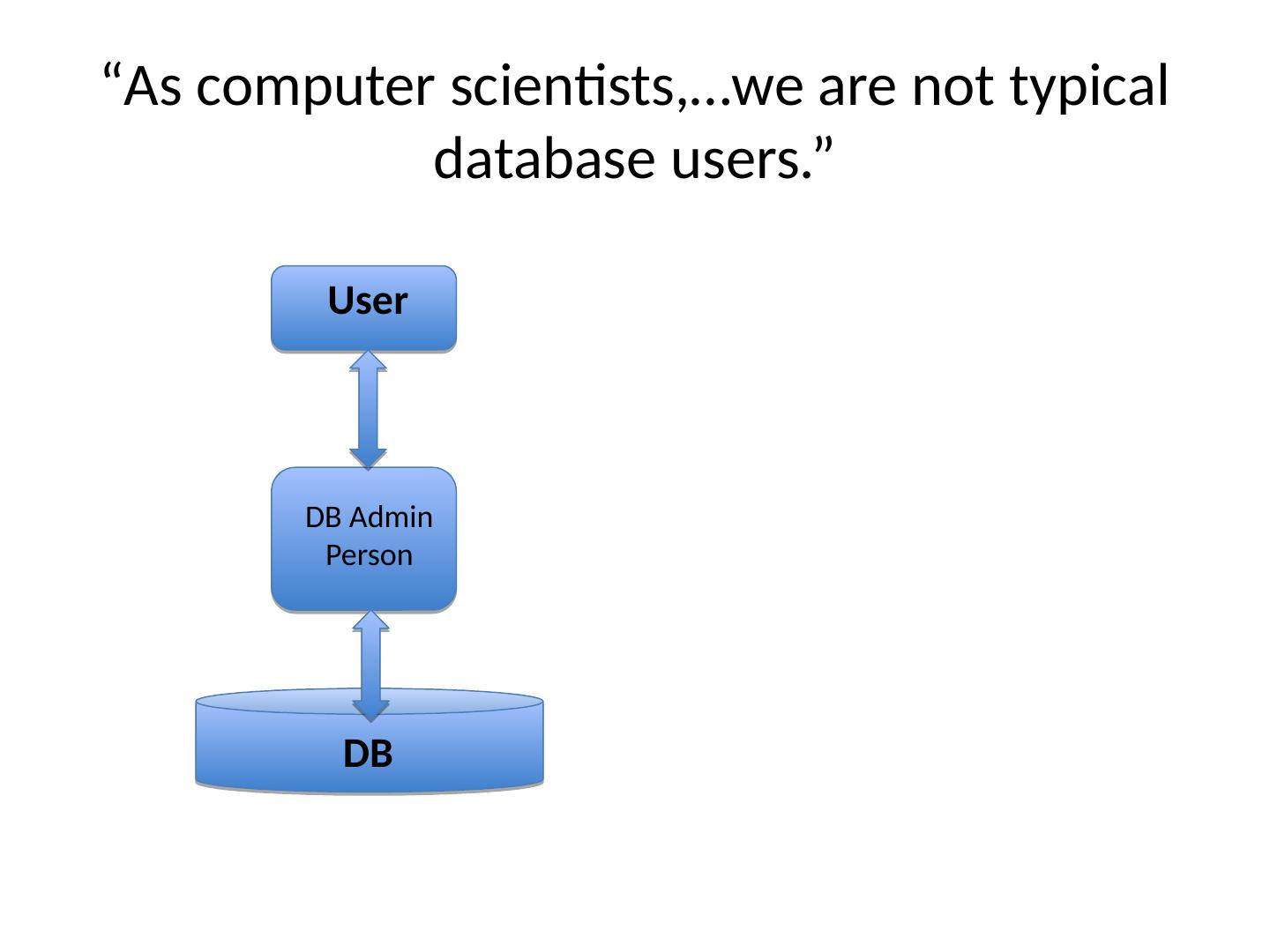 “As computer scientists,…we are not typical database users.”

User

DB Admin Person

DB